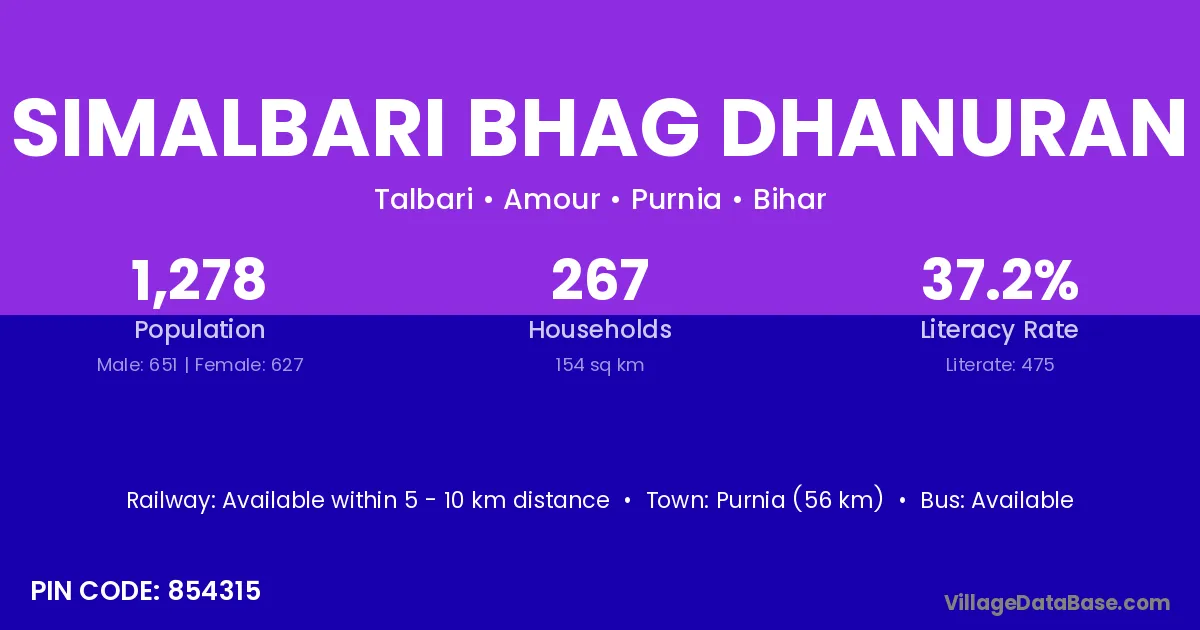 SIMALBARI BHAG DHANURAN

Talbari • Amour • Purnia • Bihar

1,278
Population
Male: 651 | Female: 627

267
Households
154 sq km

37.2%
Literacy Rate
Literate: 475

Railway: Available within 5 - 10 km distance • Town: Purnia (56 km) • Bus: Available

PIN CODE: 854315

VillageDataBase.com